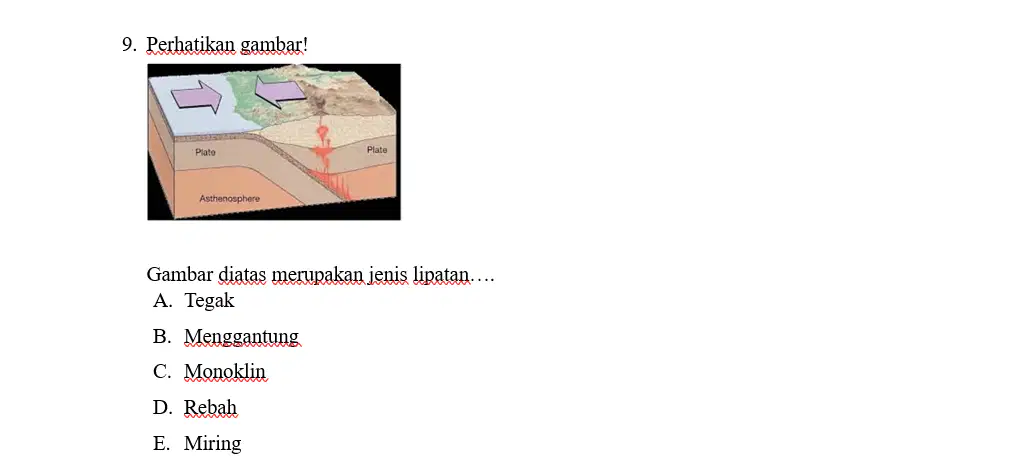 9. Perhatikan gambar!

Plate

Plate

Asthenosphere

Gambar diatas merupakan jenis lipatan….

A. Tegak

B. Menggantung

C. Monoklin

D. Rebah

E. Miring